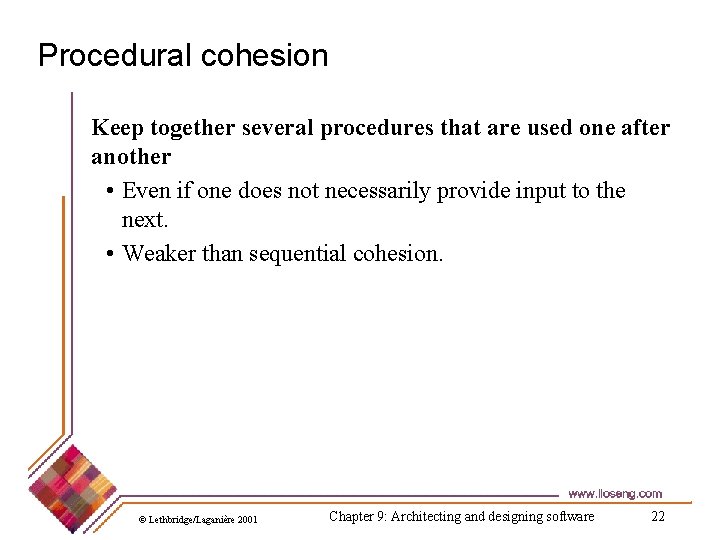 Procedural cohesion

Keep together several procedures that are used one after another

• Even if one does not necessarily provide input to the next.

• Weaker than sequential cohesion.

www.lloseng.com

© Lethbridge/Laganière 2001

Chapter 9: Architecting and designing software

22